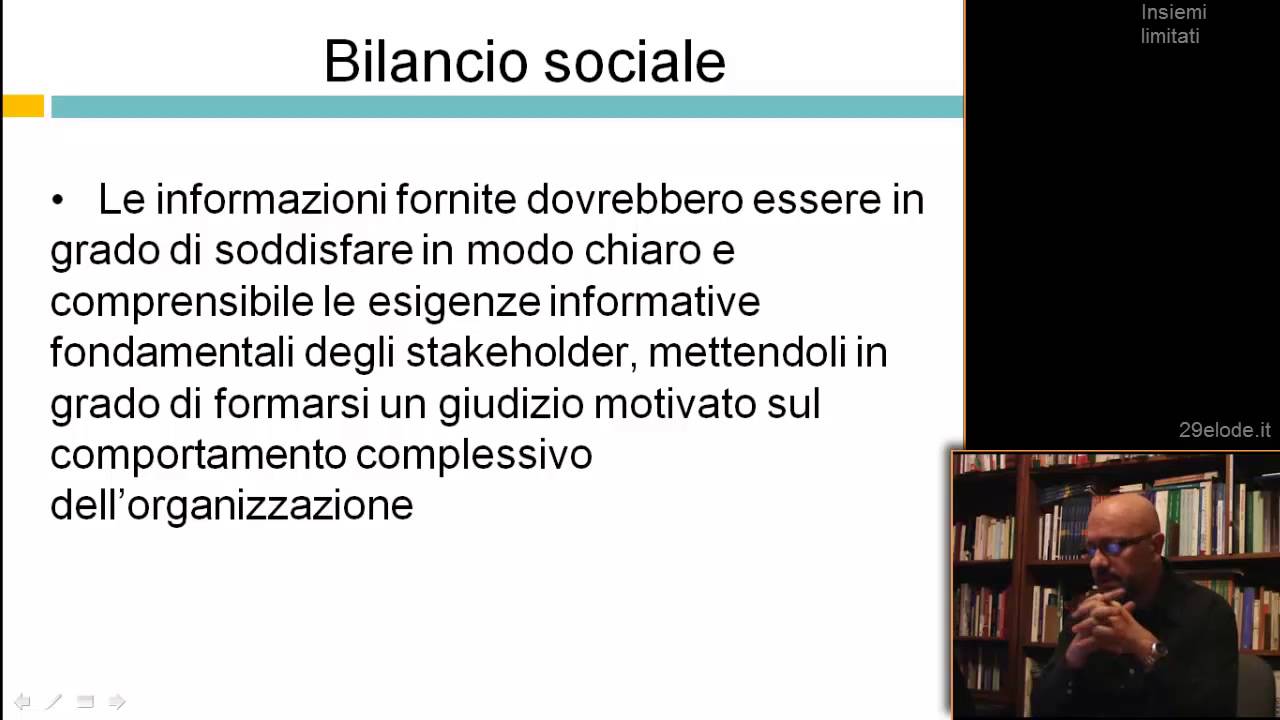 Bilancio sociale

• Le informazioni fornite dovrebbero essere in grado di soddisfare in modo chiaro e comprensibile le esigenze informative fondamentali degli stakeholder, mettendoli in grado di formarsi un giudizio motivato sul comportamento complessivo dell'organizzazione

Insiemi limitati

29elode.it